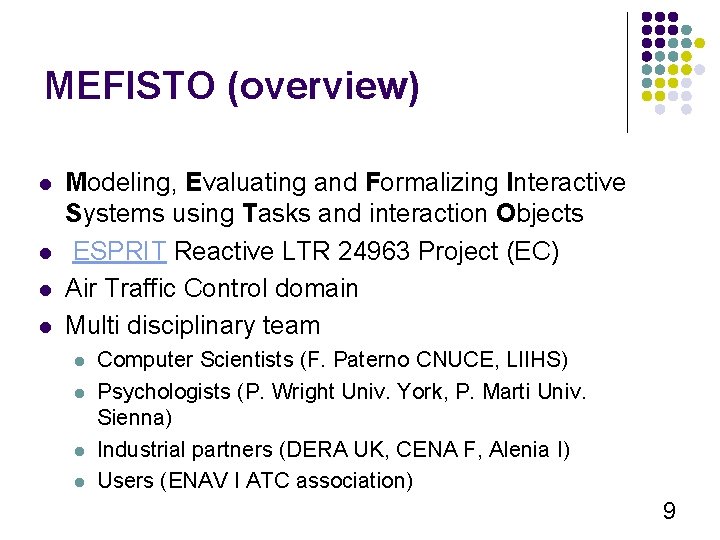 MEFISTO (overview)

- Modeling, Evaluating and Formalizing Interactive Systems using Tasks and interaction Objects
- ESPRIT Reactive LTR 24963 Project (EC)
- Air Traffic Control domain
- Multi disciplinary team
  - Computer Scientists (F. Paterno CNUCE, LIIHS)
  - Psychologists (P. Wright Univ. York, P. Marti Univ. Sienna)
  - Industrial partners (DERA UK, CENA F, Alenia I)
  - Users (ENAV I ATC association)

9